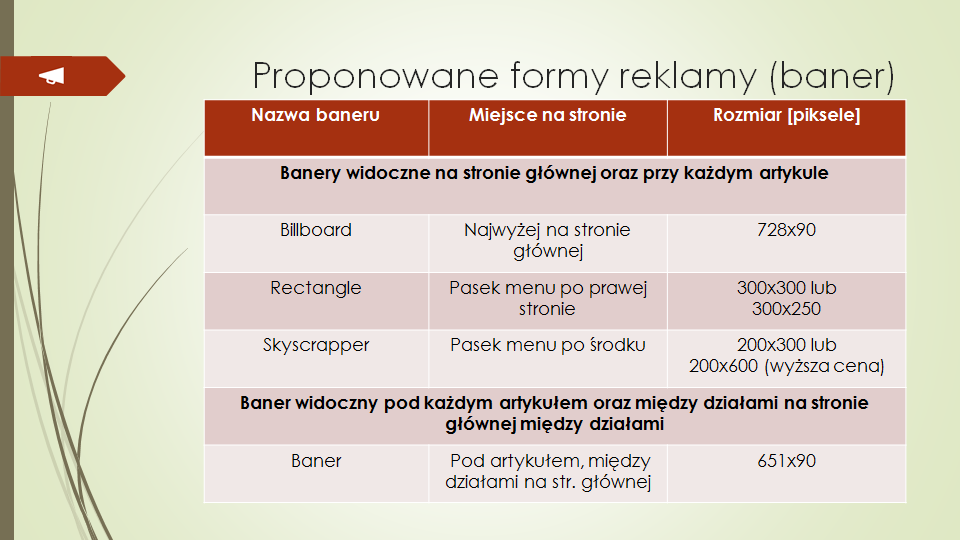 Proponowane formy reklamy (baner)

| Nazwa baneru | Miejsce na stronie | Rozmiar [piksele] |
|---|---|---|
| Banery widoczne na stronie głównej oraz przy każdym artykule | | |
| Billboard | Najwyżej na stronie głównej | 728x90 |
| Rectangle | Pasek menu po prawej stronie | 300x300 lub 300x250 |
| Skyscrapper | Pasek menu po środku | 200x300 lub 200x600 (wyższa cena) |
| Baner widoczny pod każdym artykułem oraz między działami na stronie głównej między działami | | |
| Baner | Pod artykułem, między działami na str. głównej | 651x90 |